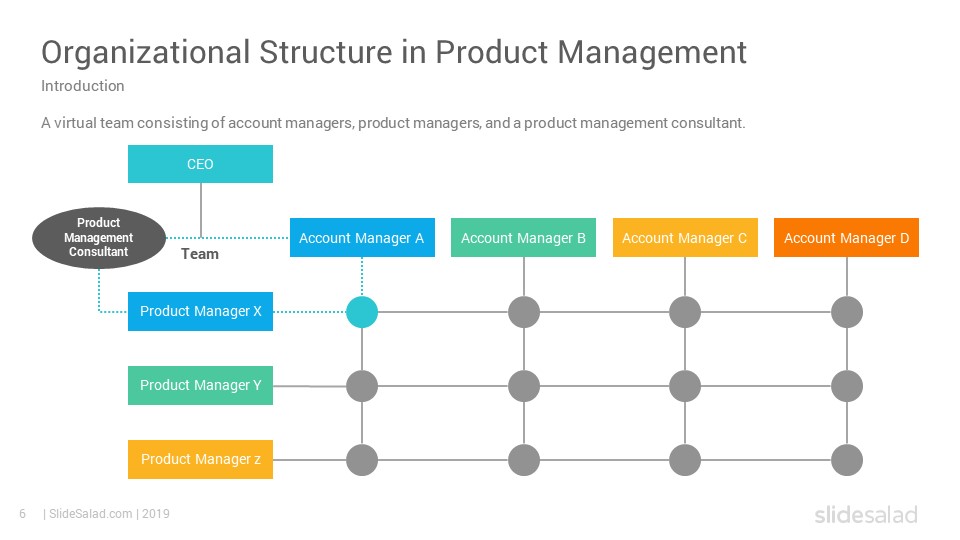 Organizational Structure in Product Management

Introduction

A virtual team consisting of account managers, product managers, and a product management consultant.

CEO

Product Management Consultant

Team

Account Manager A

Account Manager B

Account Manager C

Account Manager D

Product Manager X

Product Manager Y

Product Manager z

6 | SlideSalad.com | 2019

slidesalad